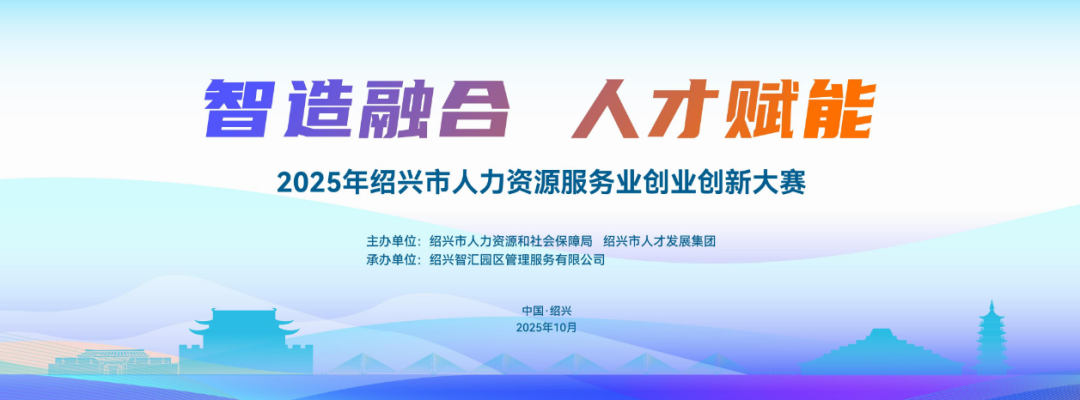 智造融合 人才赋能

2025年绍兴市人力资源服务业创业创新大赛

主办单位：绍兴市人力资源和社会保障局 绍兴市人才发展集团
承办单位：绍兴智汇园区管理服务有限公司

中国·绍兴
2025年10月